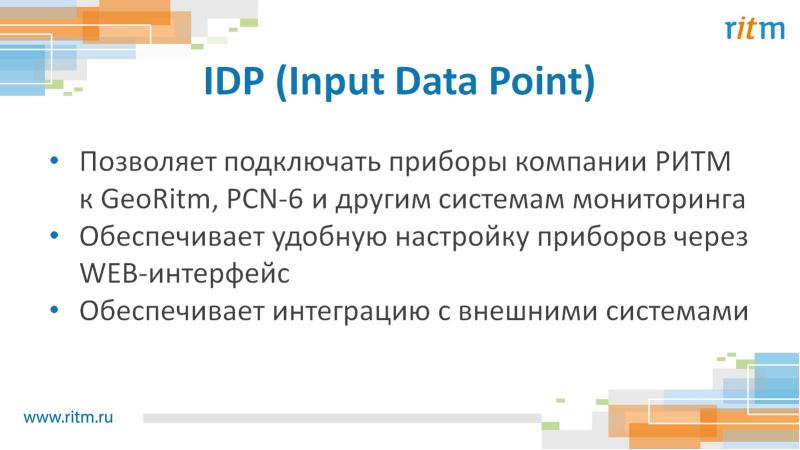 ritm

IDP (Input Data Point)

• Позволяет подключать приборы компании РИТМ к GeoRitm, PCN-6 и другим системам мониторинга
• Обеспечивает удобную настройку приборов через WEB-интерфейс
• Обеспечивает интеграцию с внешними системами

www.ritm.ru